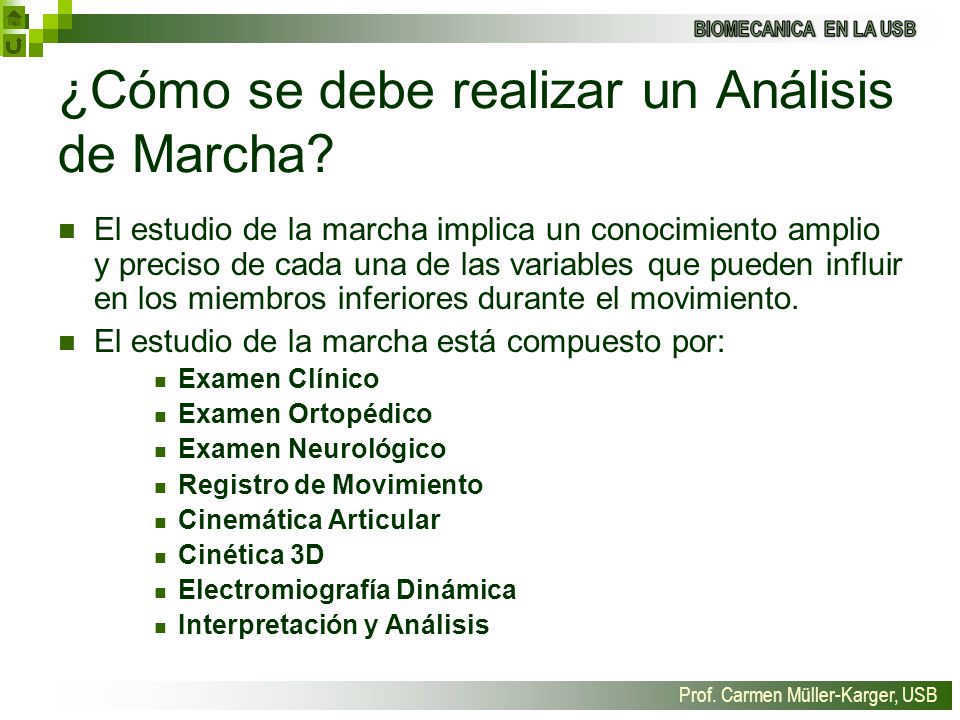 BIOMECANICA EN LA USB

¿Cómo se debe realizar un Análisis de Marcha?

- El estudio de la marcha implica un conocimiento amplio y preciso de cada una de las variables que pueden influir en los miembros inferiores durante el movimiento.
- El estudio de la marcha está compuesto por:
  - Examen Clínico
  - Examen Ortopédico
  - Examen Neurológico
  - Registro de Movimiento
  - Cinemática Articular
  - Cinética 3D
  - Electromiografía Dinámica
  - Interpretación y Análisis

Prof. Carmen Müller-Karger, USB